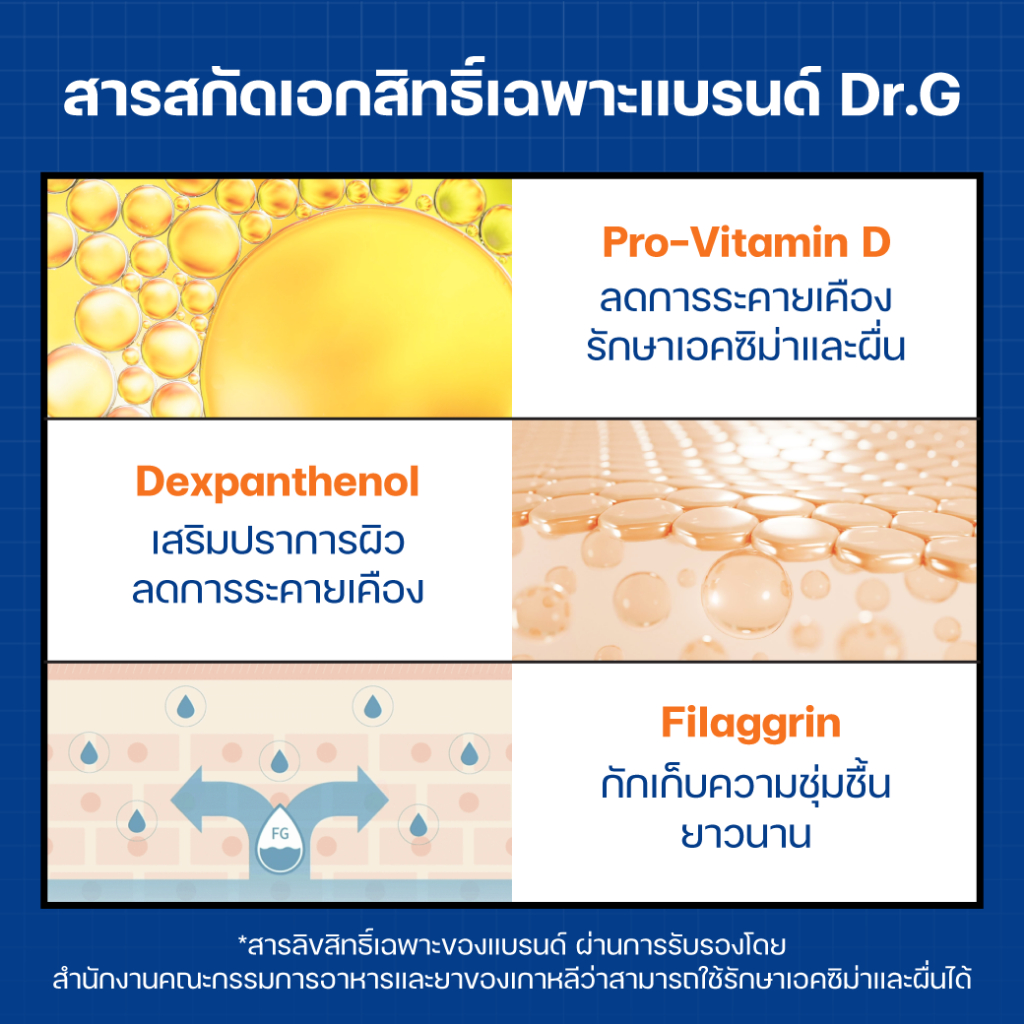 สารสกัดเอกสิทธิ์เฉพาะแบรนด์ Dr.G

Pro-Vitamin D
ลดการระคายเคือง
รักษาเอคซิม่าและผื่น

Dexpanthenol
เสริมปราการผิว
ลดการระคายเคือง

FG

Filaggrin
กักเก็บความชุ่มชื้น
ยาวนาน

*สารลิขสิทธิ์เฉพาะของแบรนด์ ผ่านการรับรองโดย
สำนักงานคณะกรรมการอาหารและยาของเกาหลีว่าสามารถใช้รักษาเอคซิม่าและผื่นได้